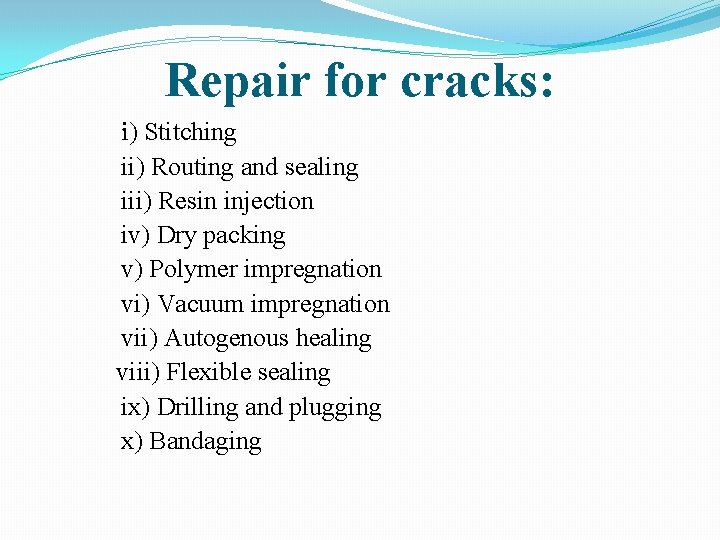 Repair for cracks:

i) Stitching
ii) Routing and sealing
iii) Resin injection
iv) Dry packing
v) Polymer impregnation
vi) Vacuum impregnation
vii) Autogenous healing
viii) Flexible sealing
ix) Drilling and plugging
x) Bandaging